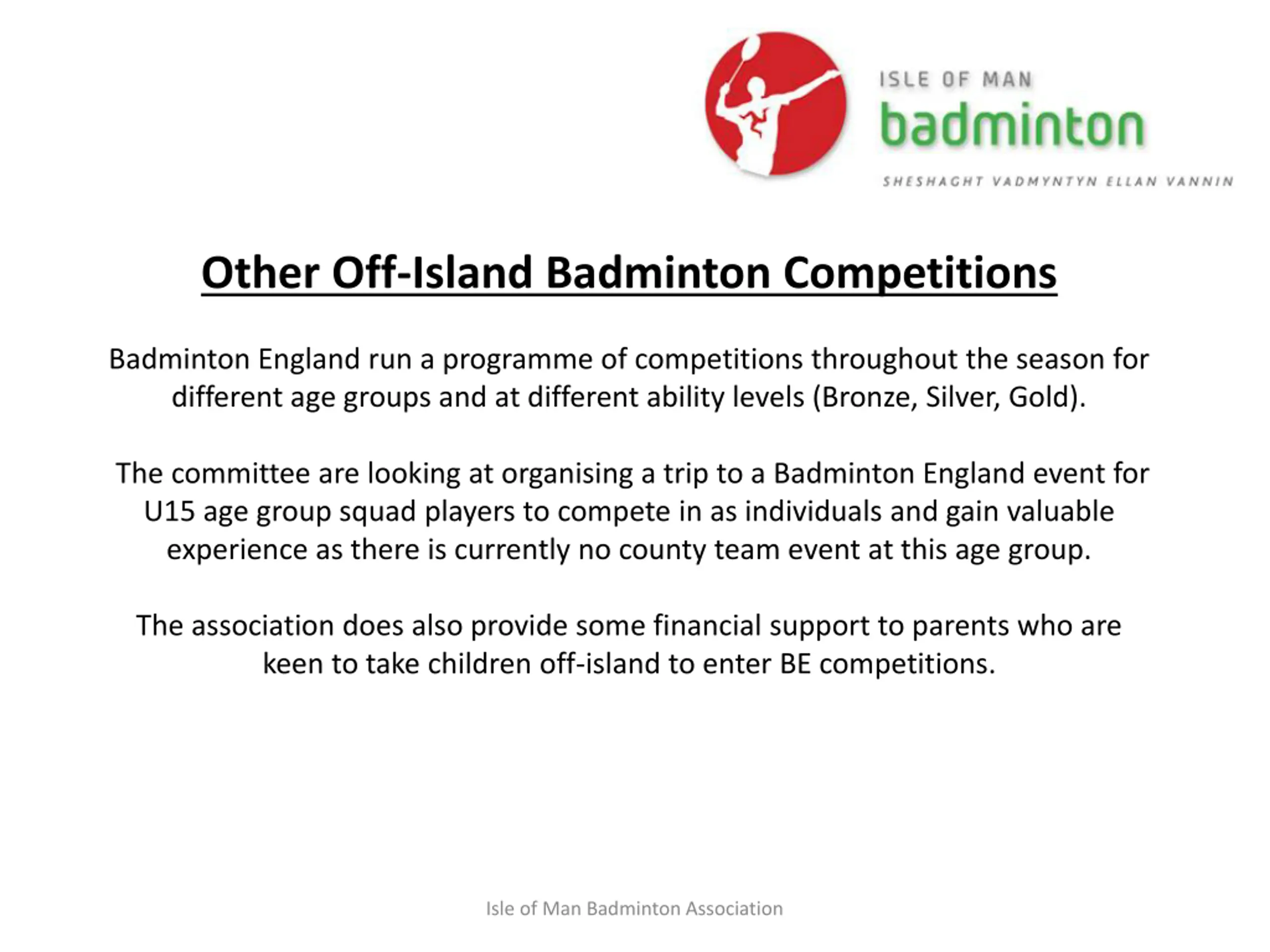 ISLE OF MAN
badminton
SHESHAGHT VADMYNTYN ELLAN VANNIN

Other Off-Island Badminton Competitions

Badminton England run a programme of competitions throughout the season for different age groups and at different ability levels (Bronze, Silver, Gold).

The committee are looking at organising a trip to a Badminton England event for U15 age group squad players to compete in as individuals and gain valuable experience as there is currently no county team event at this age group.

The association does also provide some financial support to parents who are keen to take children off-island to enter BE competitions.

Isle of Man Badminton Association